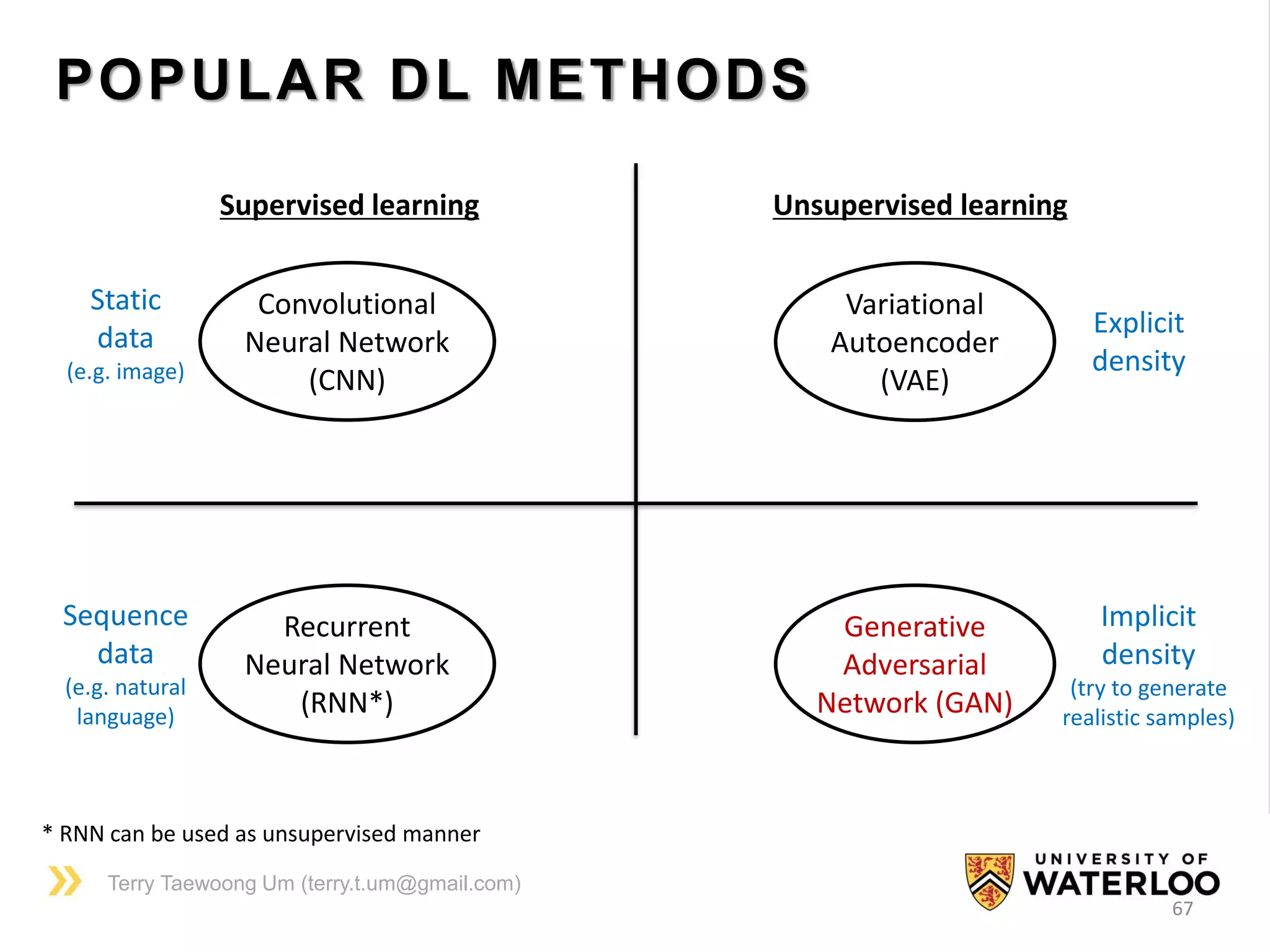 POPULAR DL METHODS

Supervised learning

Unsupervised learning

Static data (e.g. image)

Convolutional Neural Network (CNN)

Variational Autoencoder (VAE)

Explicit density

Sequence data (e.g. natural language)

Recurrent Neural Network (RNN*)

Generative Adversarial Network (GAN)

Implicit density (try to generate realistic samples)

* RNN can be used as unsupervised manner

Terry Taewoong Um (terry.t.um@gmail.com)

UNIVERSITY OF WATERLOO

67